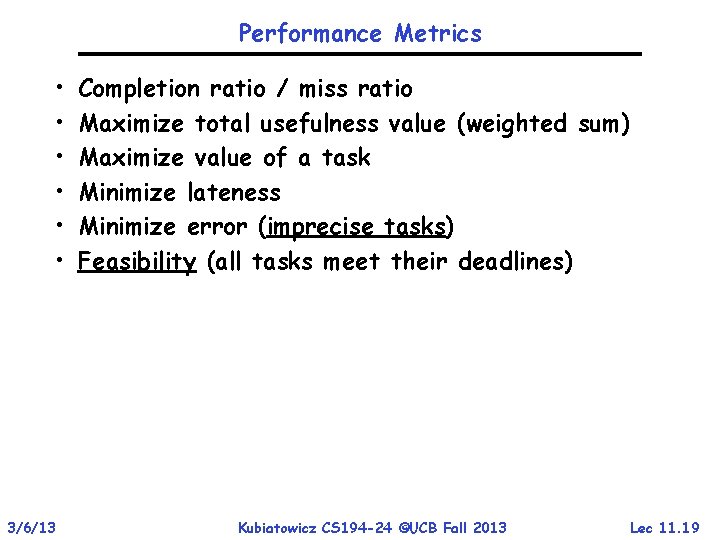 Performance Metrics

• Completion ratio / miss ratio
• Maximize total usefulness value (weighted sum)
• Maximize value of a task
• Minimize lateness
• Minimize error (imprecise tasks)
• Feasibility (all tasks meet their deadlines)

3/6/13 Kubiatowicz CS194-24 ©UCB Fall 2013 Lec 11.19